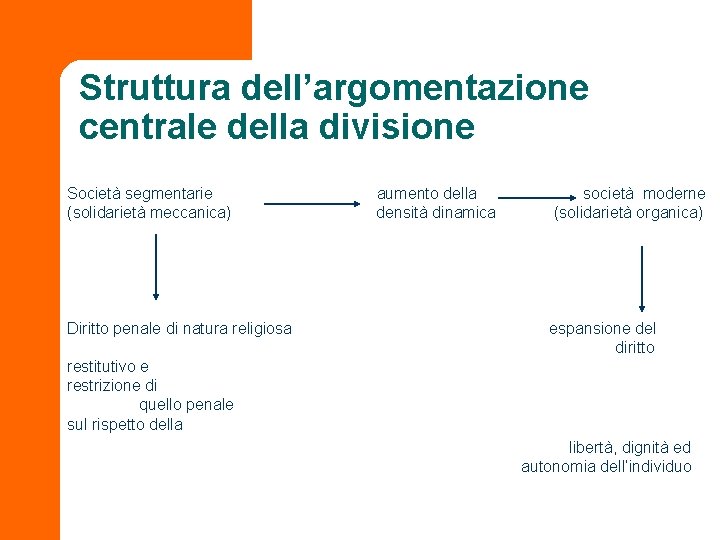 Struttura dell’argomentazione centrale della divisione

Società segmentarie (solidarietà meccanica)

aumento della densità dinamica

società moderne (solidarietà organica)

Diritto penale di natura religiosa

espansione del diritto

restitutivo e restrizione di quello penale sul rispetto della

libertà, dignità ed autonomia dell'individuo